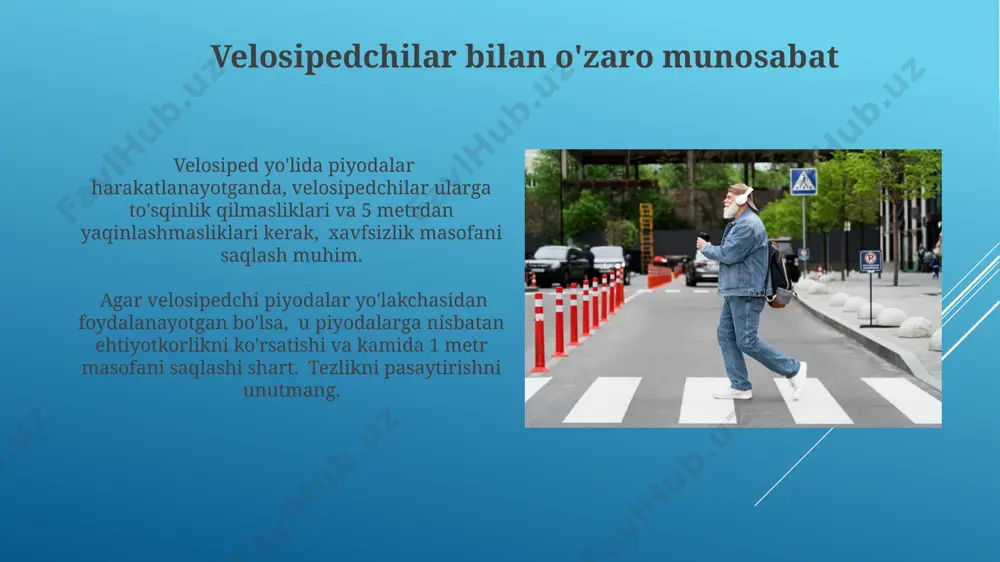 Velosipedchilar bilan o'zaro munosabat

Velosiped yo'lida piyodalar harakatlanayotganda, velosipedchilar ularga to'sqinlik qilmasliklari va 5 metrdan yaqinlashmasliklari kerak, xavfsizlik masofani saqlash muhim.

Agar velosipedchi piyodalar yo'lakchasidan foydalanayotgan bo'lsa, u piyodalarga nisbatan ehtiyotkorlikni ko'rsatishi va kamida 1 metr masofani saqlashi shart. Tezlikni pasaytirishni unutmang.

FaylHub.uz